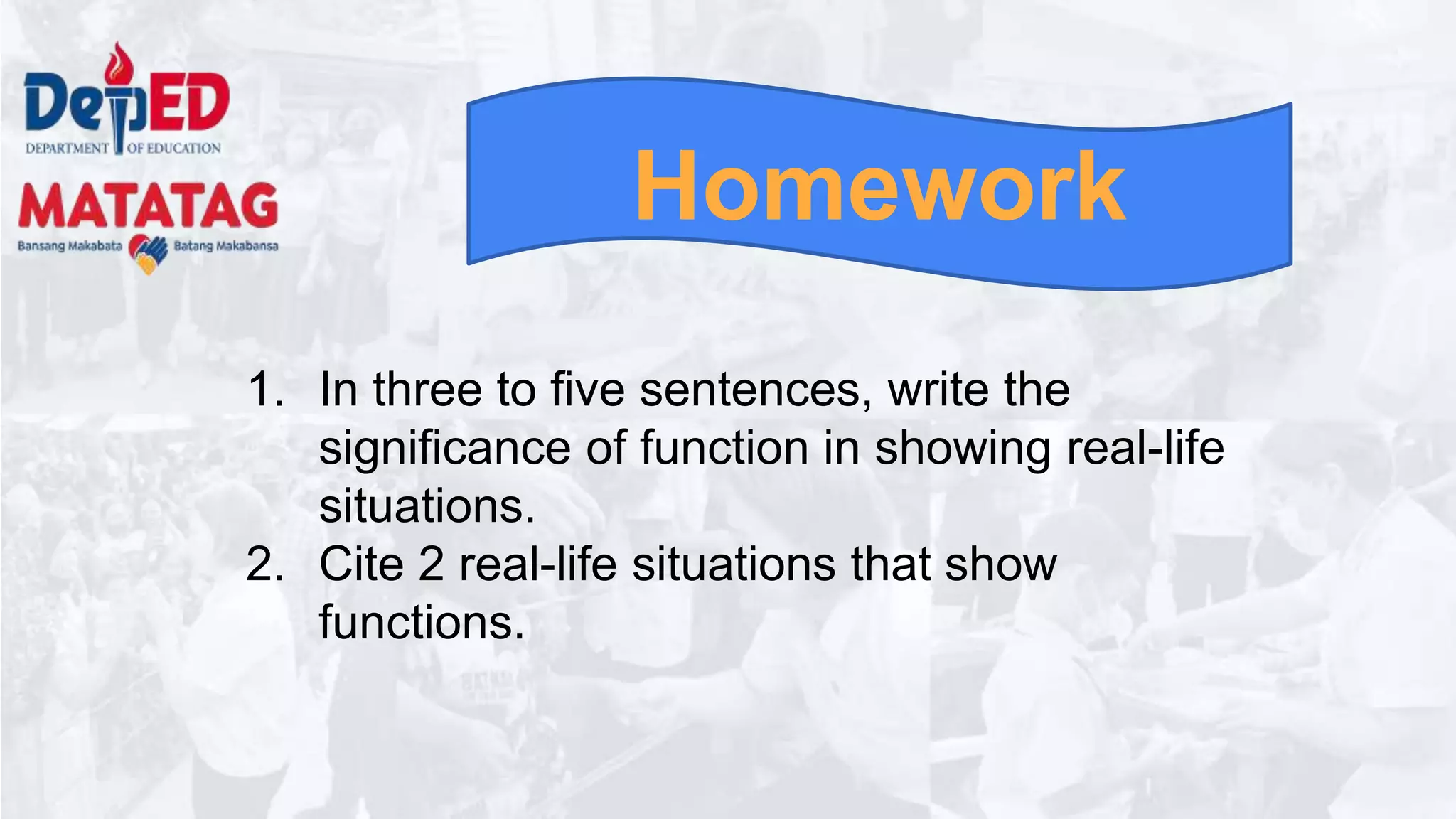 DepED
DEPARTMENT OF EDUCATION
MATATAG
Bansang Makabata Batang Makabansa

Homework

1. In three to five sentences, write the significance of function in showing real-life situations.
2. Cite 2 real-life situations that show functions.